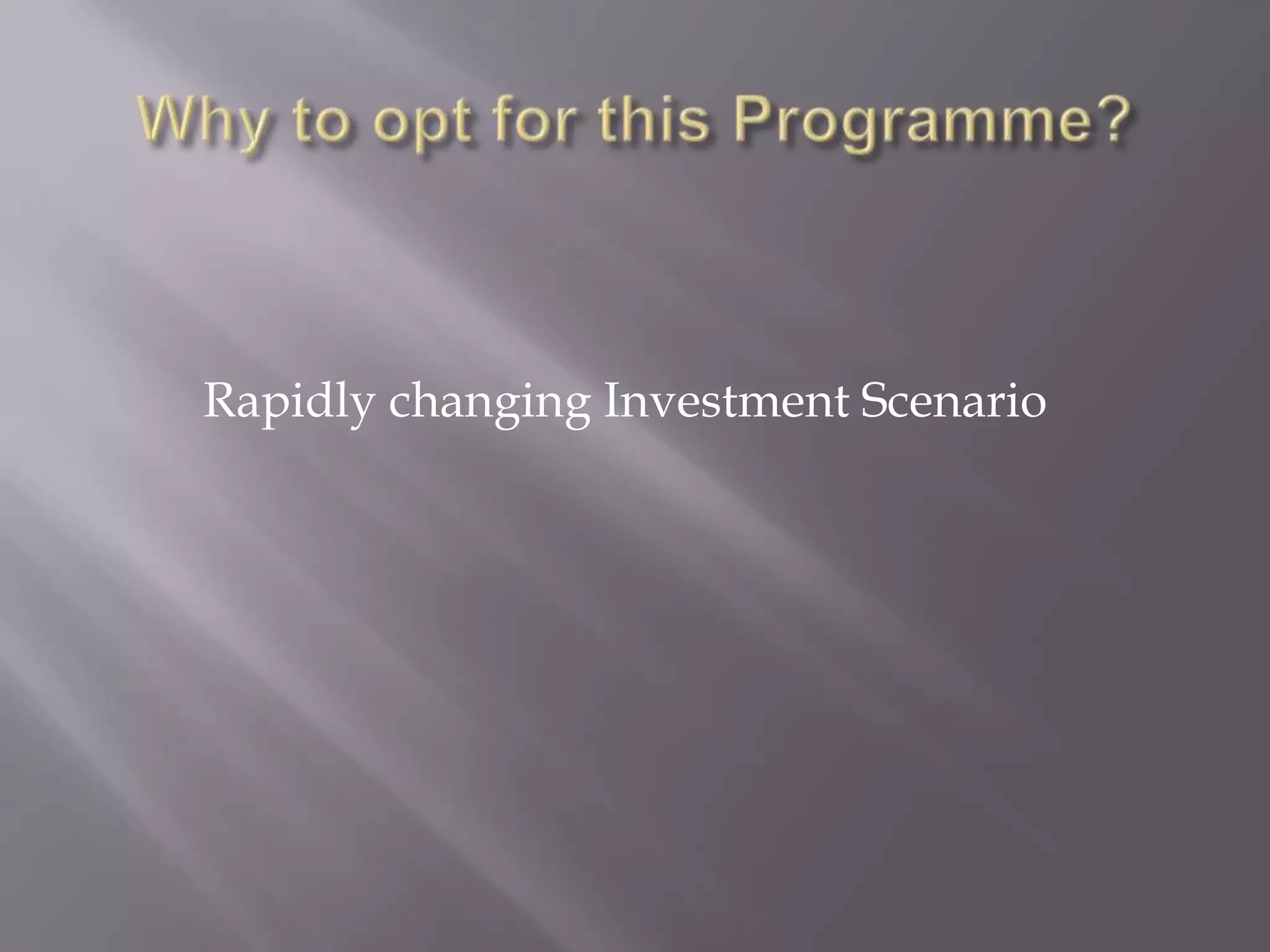 Why to opt for this Programme?

Rapidly changing Investment Scenario